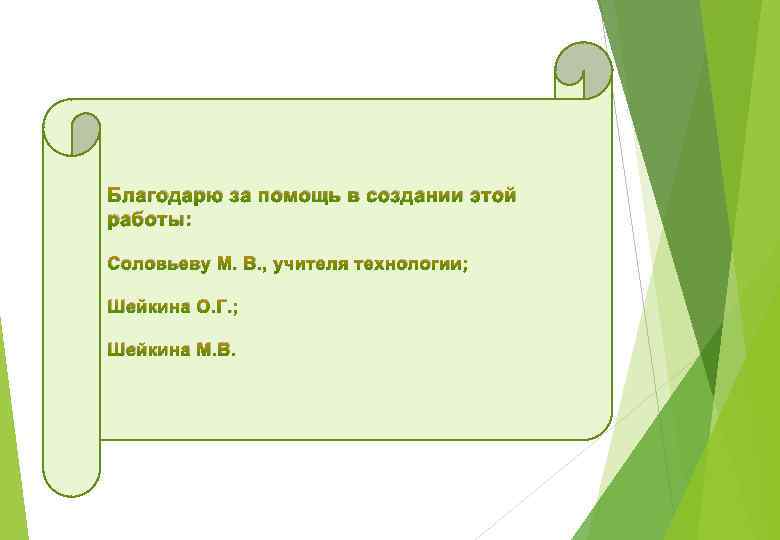 Благодарю за помощь в создании этой работы:

Соловьеву М. В., учителя технологии;

Шейкина О.Г.;

Шейкина М.В.